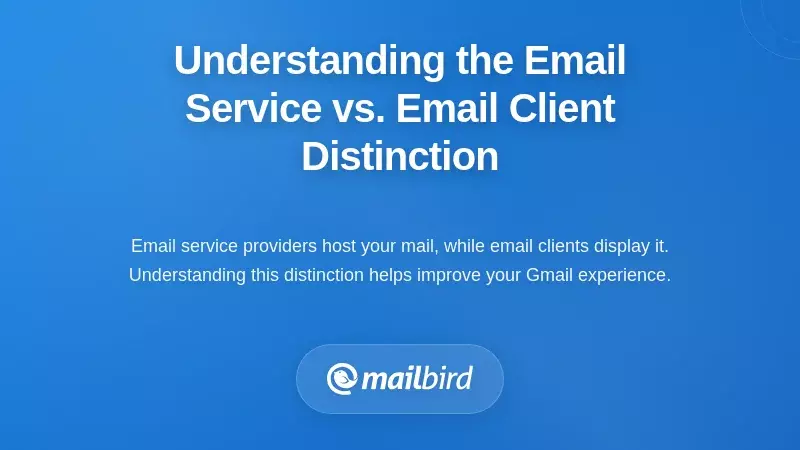 Understanding the Email Service vs. Email Client Distinction

Email service providers host your mail, while email clients display it. Understanding this distinction helps improve your Gmail experience.

mailbird